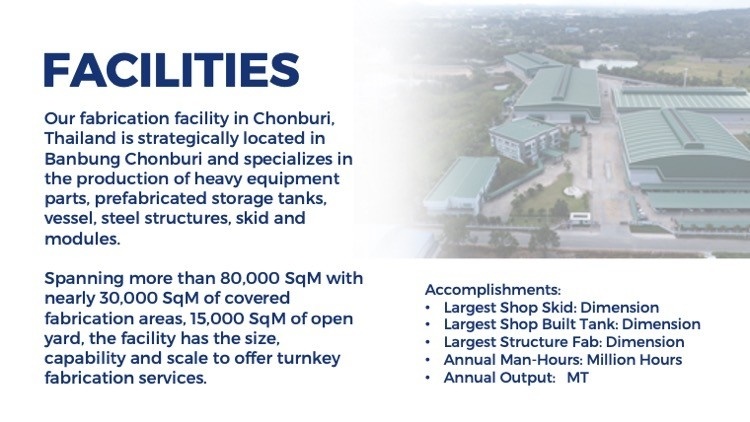 FACILITIES

Our fabrication facility in Chonburi, Thailand is strategically located in Banbung Chonburi and specializes in the production of heavy equipment parts, prefabricated storage tanks, vessel, steel structures, skid and modules.

Spanning more than 80,000 SqM with nearly 30,000 SqM of covered fabrication areas, 15,000 SqM of open yard, the facility has the size, capability and scale to offer turnkey fabrication services.

Accomplishments:
• Largest Shop Skid: Dimension
• Largest Shop Built Tank: Dimension
• Largest Structure Fab: Dimension
• Annual Man-Hours: Million Hours
• Annual Output: MT